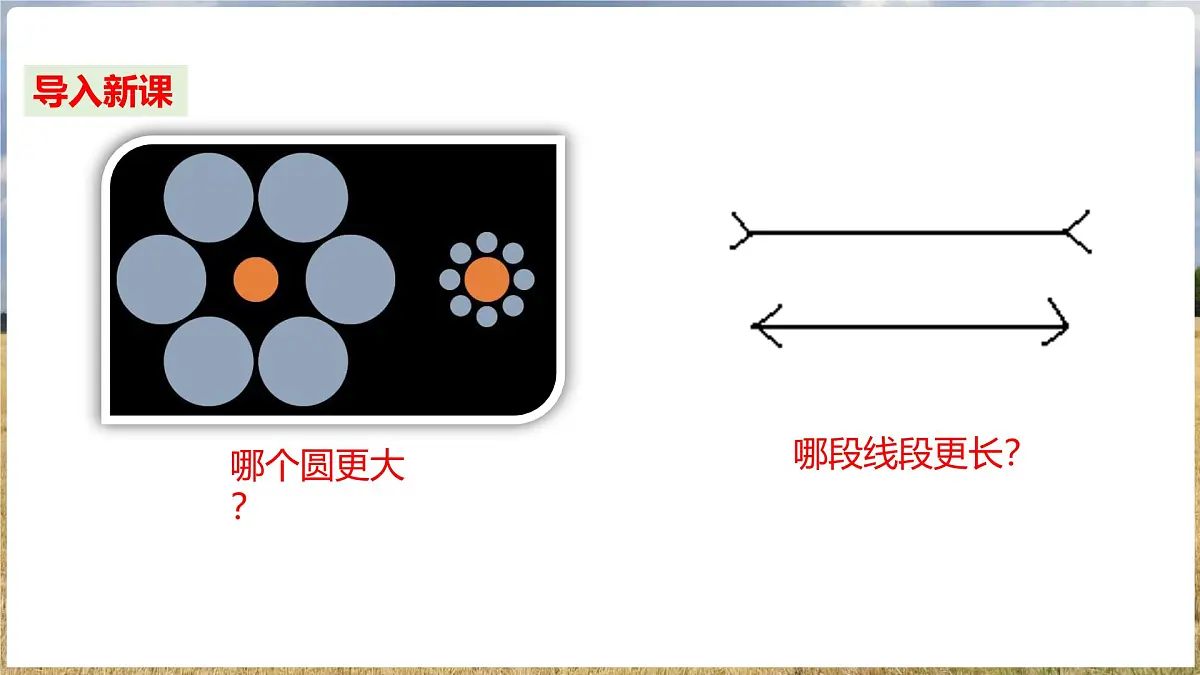 导入新课

哪个圆更大？

哪段线段更长？